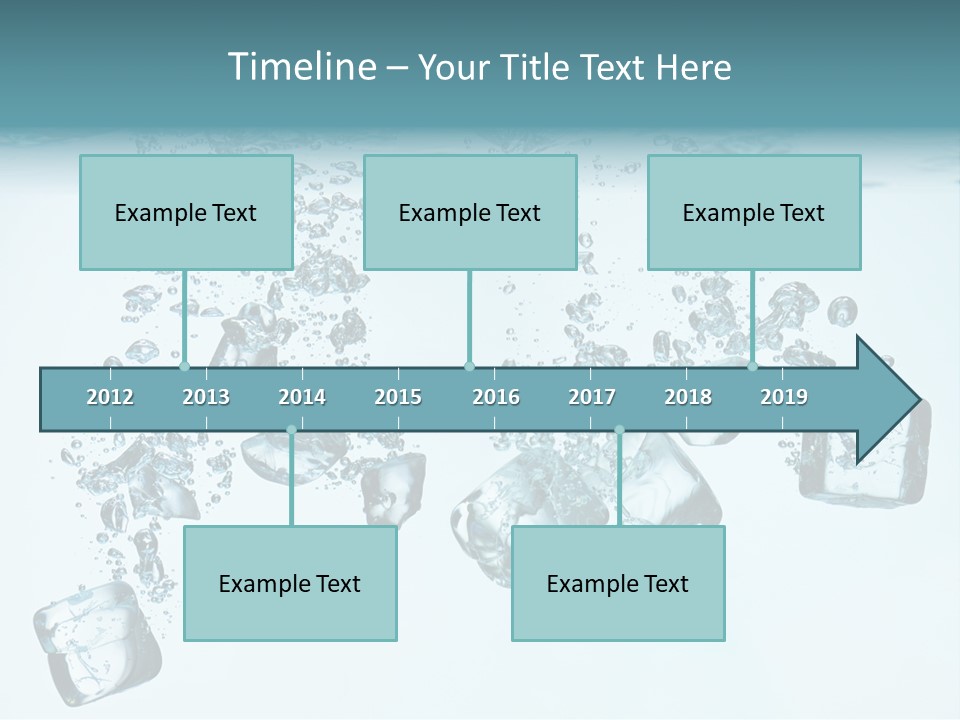 Timeline – Your Title Text Here

Example Text

Example Text

Example Text

2012 2013 2014 2015 2016 2017 2018 2019

Example Text

Example Text